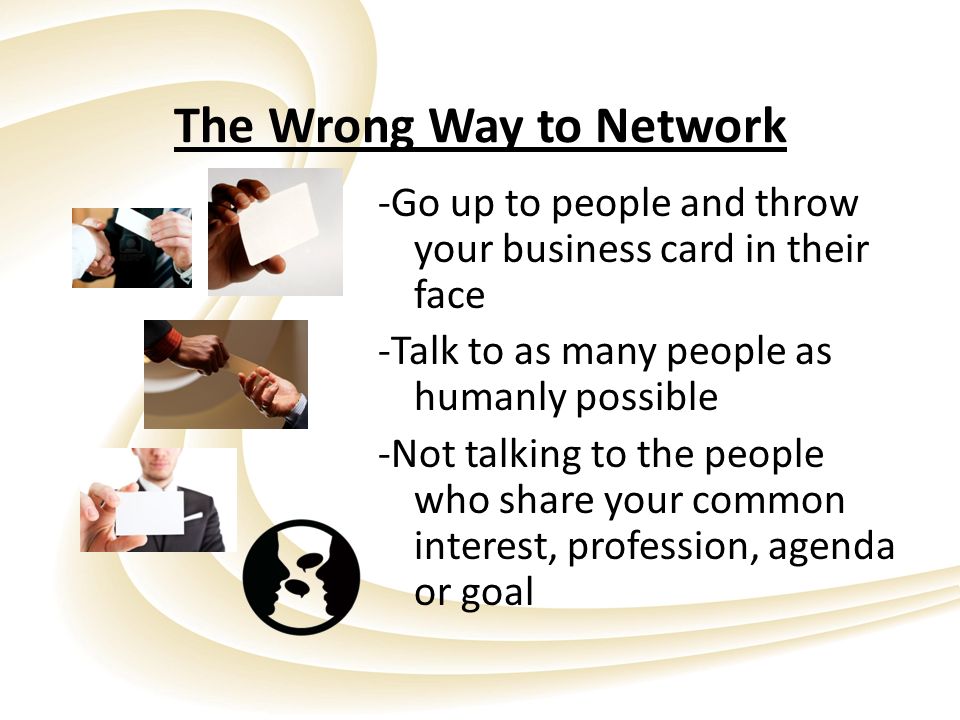 The Wrong Way to Network

-Go up to people and throw your business card in their face

-Talk to as many people as humanly possible

-Not talking to the people who share your common interest, profession, agenda or goal